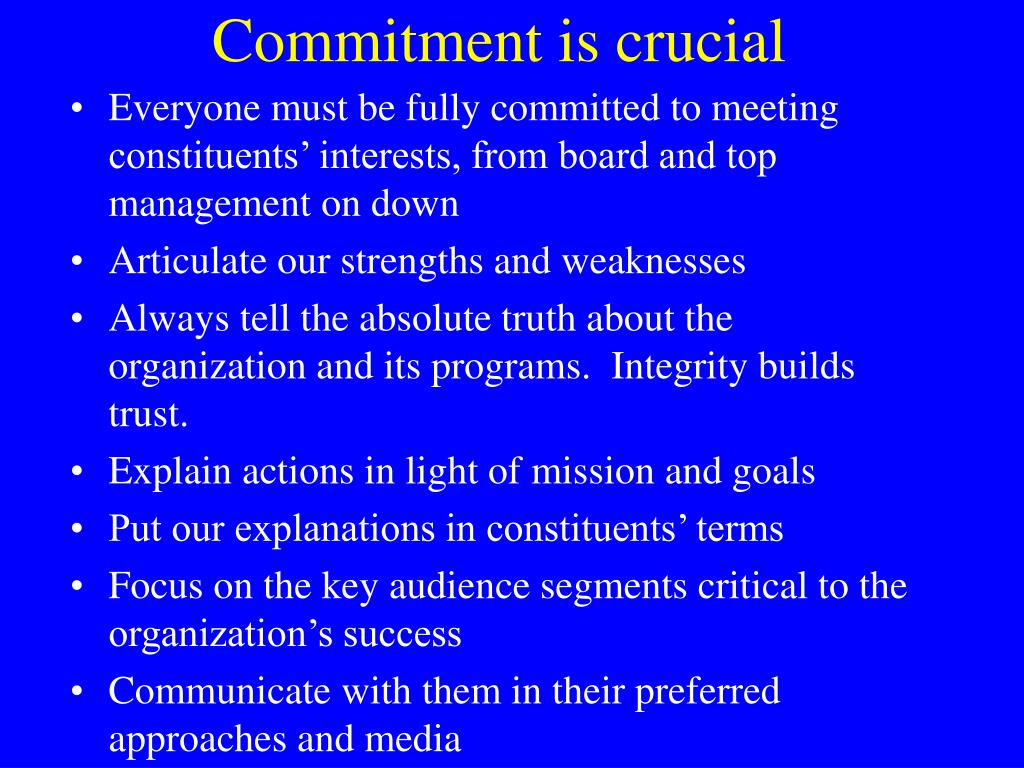 Commitment is crucial

• Everyone must be fully committed to meeting constituents’ interests, from board and top management on down

• Articulate our strengths and weaknesses

• Always tell the absolute truth about the organization and its programs.  Integrity builds trust.

• Explain actions in light of mission and goals

• Put our explanations in constituents’ terms

• Focus on the key audience segments critical to the organization’s success

• Communicate with them in their preferred approaches and media